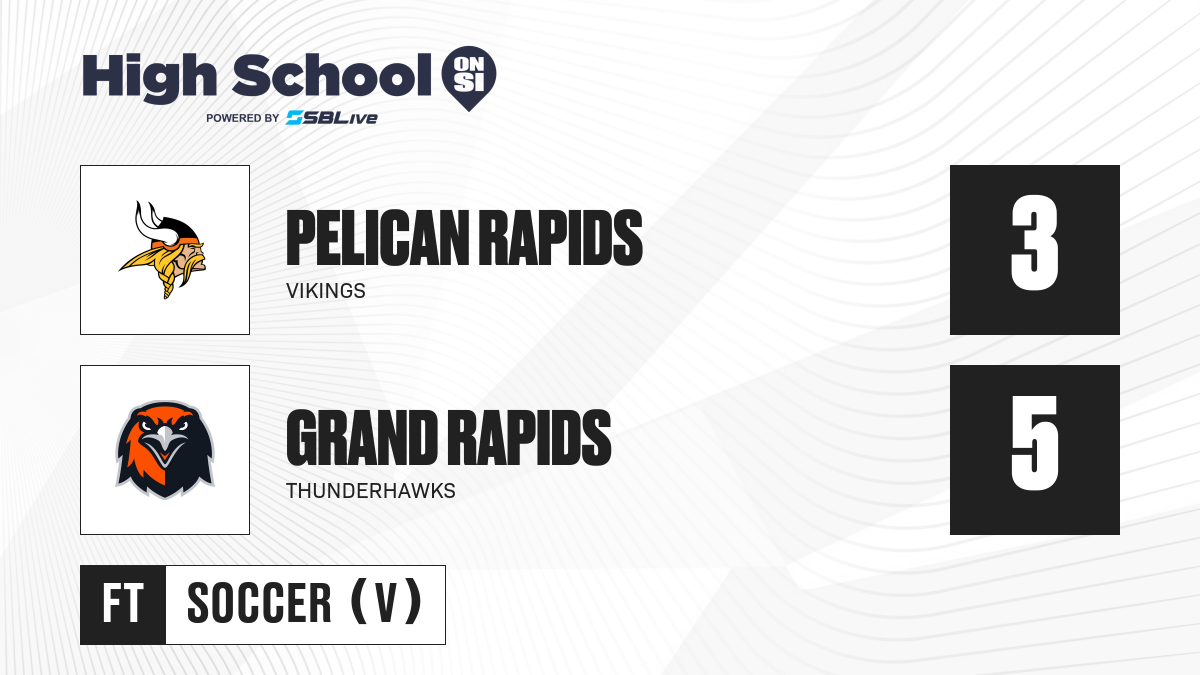 High School ON SI
POWERED BY SBLive

PELICAN RAPIDS
VIKINGS
3

GRAND RAPIDS
THUNDERHAWKS
5

FT SOCCER (V)